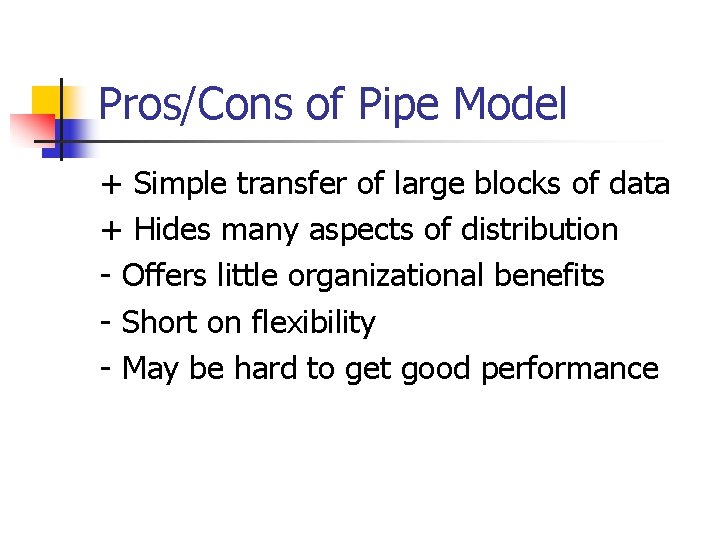 Pros/Cons of Pipe Model

+ Simple transfer of large blocks of data

+ Hides many aspects of distribution

- Offers little organizational benefits

- Short on flexibility

- May be hard to get good performance